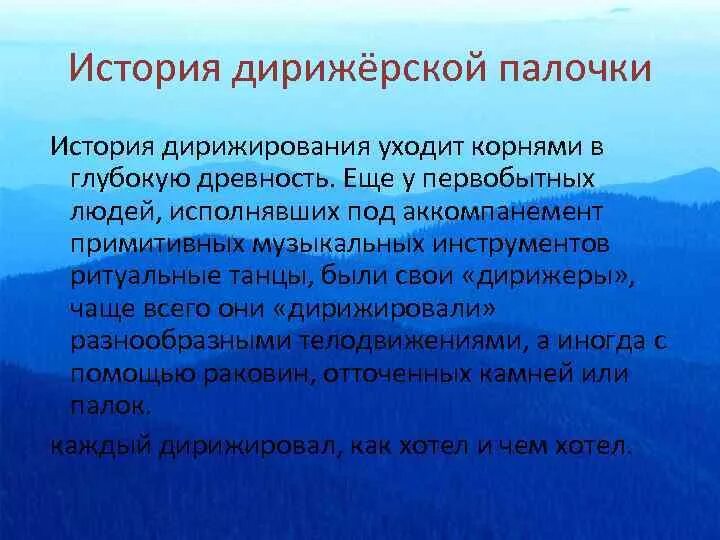 История дирижёрской палочки

История дирижирования уходит корнями в глубокую древность. Еще у первобытных людей, исполнявших под аккомпанемент примитивных музыкальных инструментов ритуальные танцы, были свои «дирижеры», чаще всего они «дирижировали» разнообразными телодвижениями, а иногда с помощью раковин, отточенных камней или палок.

каждый дирижировал, как хотел и чем хотел.